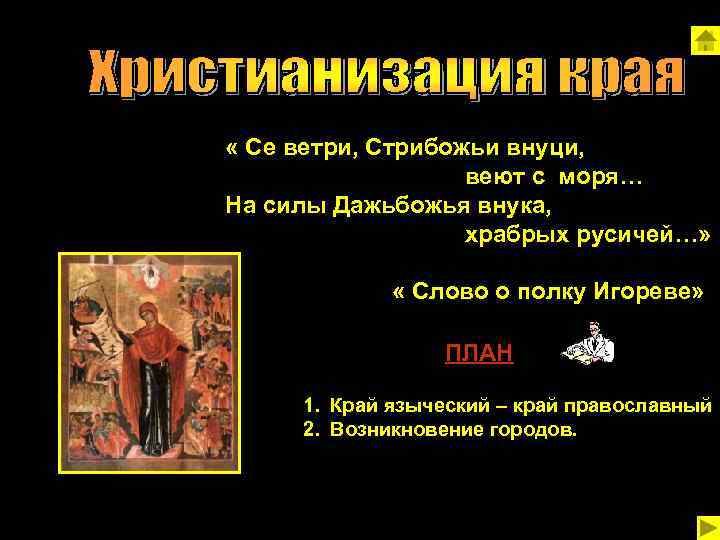 Христианизация края

« Се ветри, Стрибожьи внуци,
веют с моря…
На силы Дажьбожья внука,
храбрых русичей…»

« Слово о полку Игореве»

ПЛАН

1. Край языческий – край православный
2. Возникновение городов.